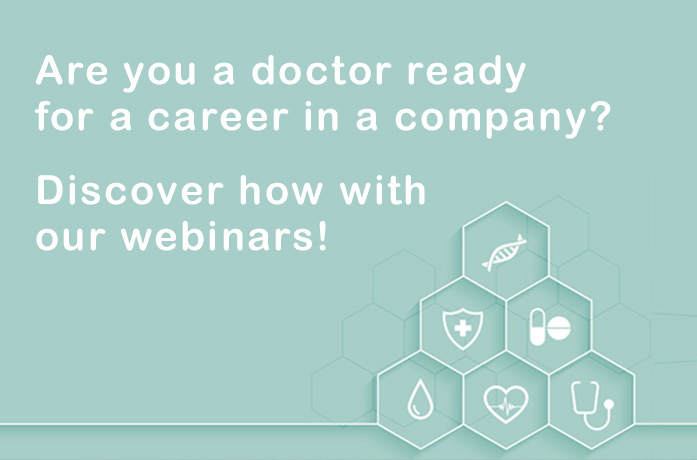 Are you a doctor ready for a career in a company?

Discover how with our webinars!